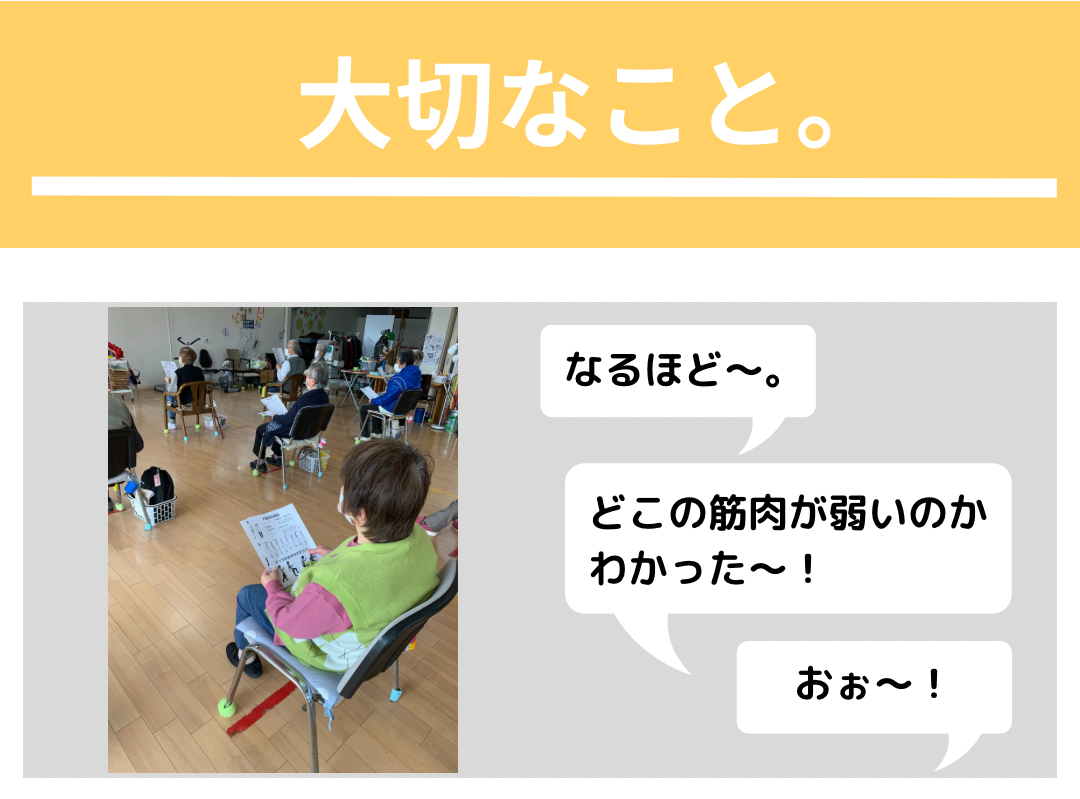 大切なこと。

なるほど〜。

どこの筋肉が弱いのかわかった〜！

おぉ〜！